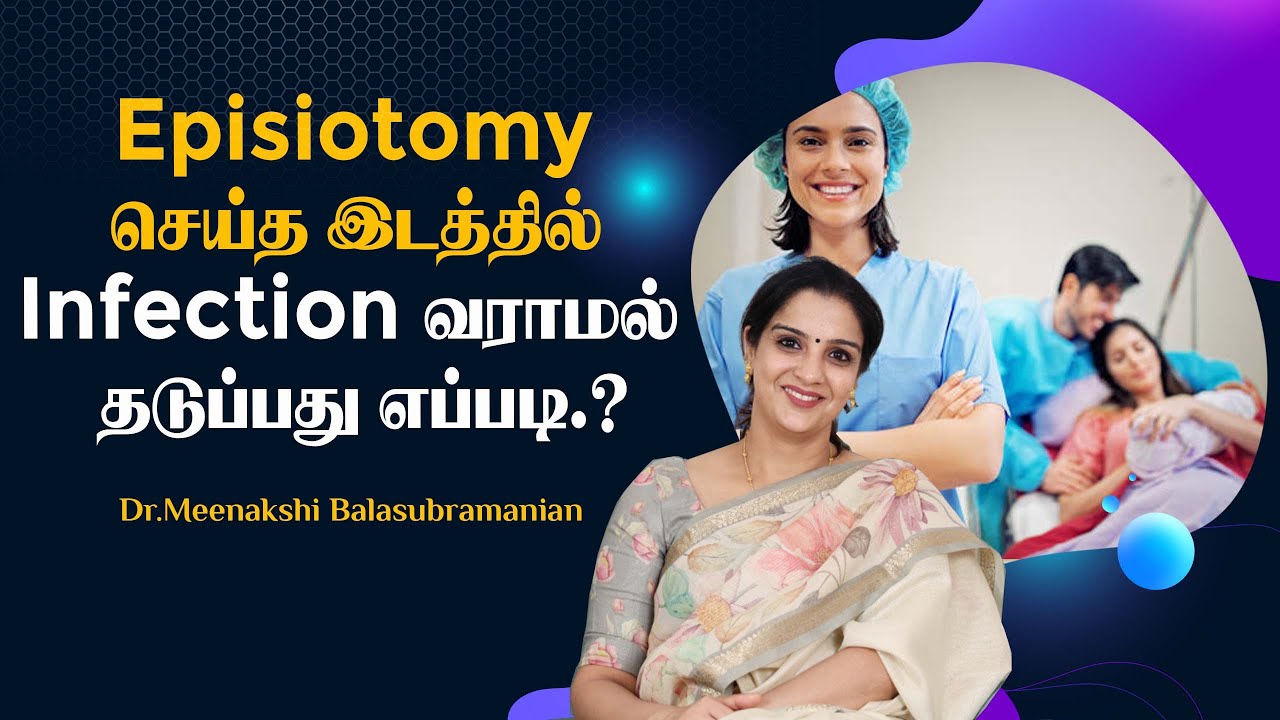 Episiotomy
செய்த இடத்தில்
Infection வராமல்
தடுப்பது எப்படி.?

Dr.Meenakshi Balasubramanian